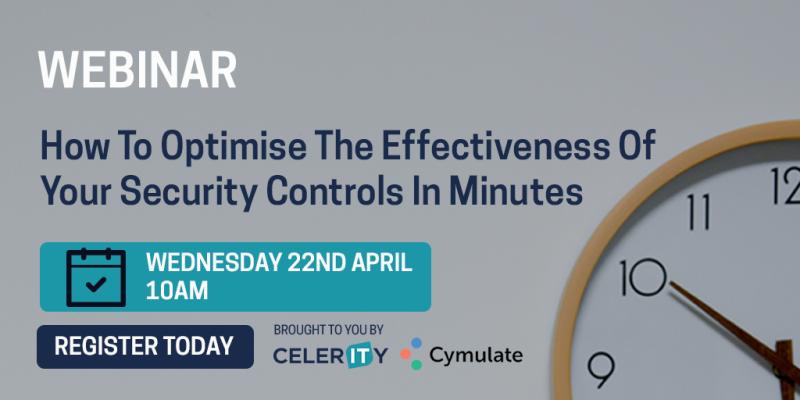 WEBINAR

How To Optimise The Effectiveness Of Your Security Controls In Minutes

WEDNESDAY 22ND APRIL
10AM

REGISTER TODAY

BROUGHT TO YOU BY
CELERITY
Cymulate

12
11
10
9